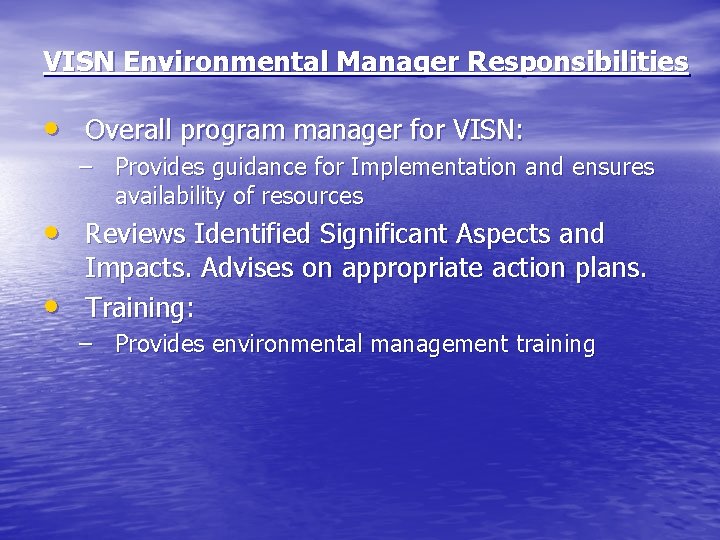 VISN Environmental Manager Responsibilities

• Overall program manager for VISN:
– Provides guidance for Implementation and ensures availability of resources
• Reviews Identified Significant Aspects and Impacts. Advises on appropriate action plans.
• Training:
– Provides environmental management training